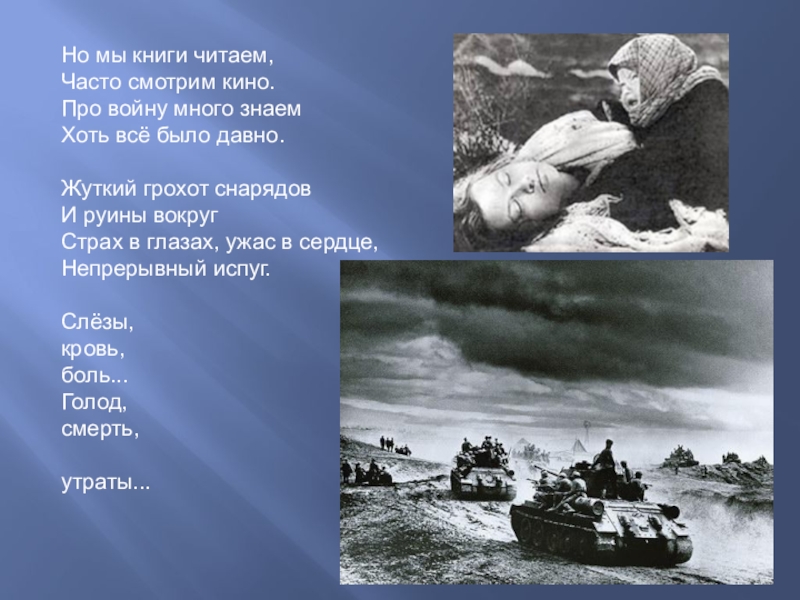 Но мы книги читаем,
Часто смотрим кино.
Про войну много знаем
Хоть всё было давно.

Жуткий грохот снарядов
И руины вокруг
Страх в глазах, ужас в сердце,
Непрерывный испуг.

Слёзы,
кровь,
боль...
Голод,
смерть,

утраты...